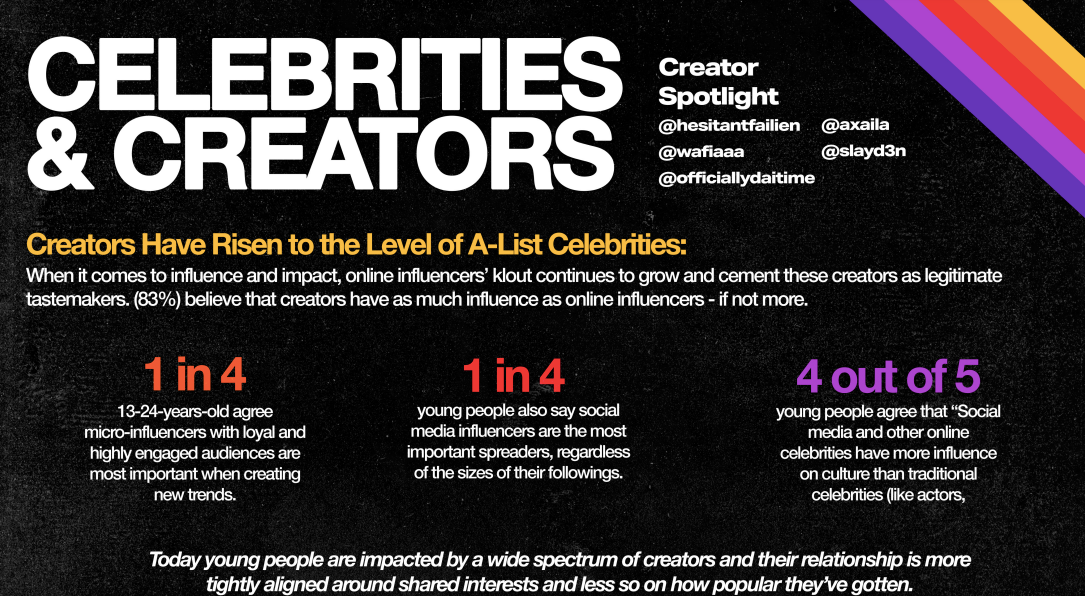 CELEBRITIES & CREATORS

Creator Spotlight
@hesitantfailien
@wafiaaa
@officiallydaitime
@axaila
@slayd3n

Creators Have Risen to the Level of A-List Celebrities:
When it comes to influence and impact, online influencers' klout continues to grow and cement these creators as legitimate tastemakers. (83%) believe that creators have as much influence as online influencers - if not more.

1 in 4
13-24-years-old agree micro-influencers with loyal and highly engaged audiences are most important when creating new trends.

1 in 4
young people also say social media influencers are the most important spreaders, regardless of the sizes of their followings.

4 out of 5
young people agree that "Social media and other online celebrities have more influence on culture than traditional celebrities (like actors,

Today young people are impacted by a wide spectrum of creators and their relationship is more tightly aligned around shared interests and less so on how popular they've gotten.